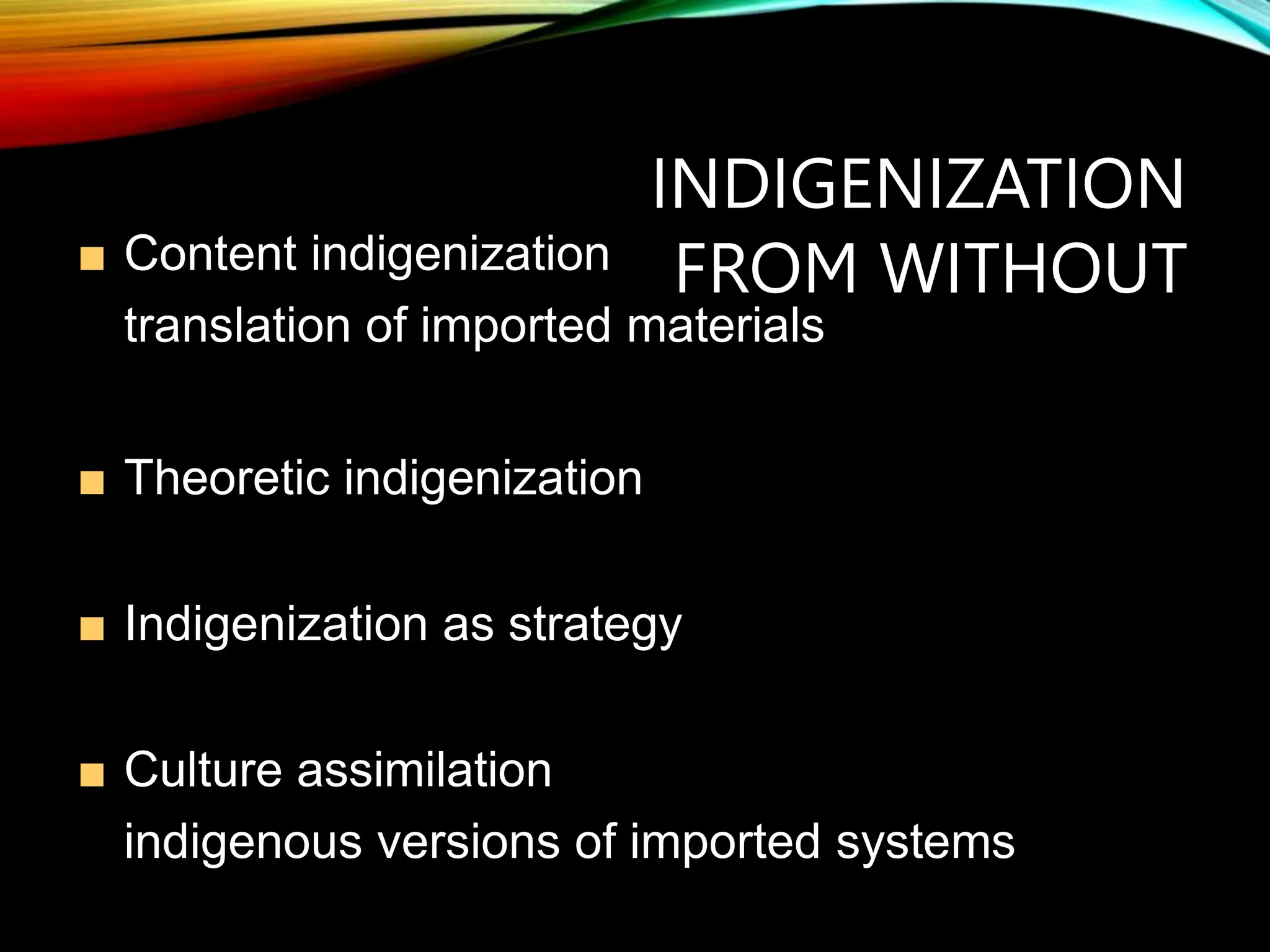 INDIGENIZATION FROM WITHOUT

■ Content indigenization
translation of imported materials

■ Theoretic indigenization

■ Indigenization as strategy

■ Culture assimilation
indigenous versions of imported systems